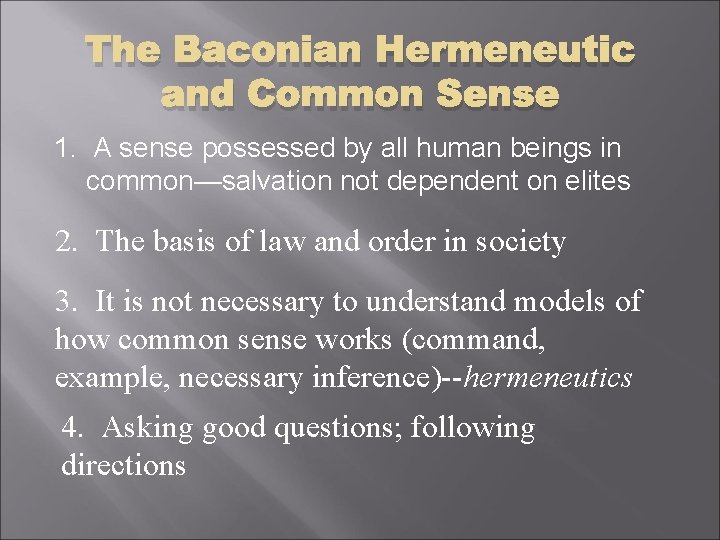 The Baconian Hermeneutic and Common Sense

1. A sense possessed by all human beings in common—salvation not dependent on elites

2. The basis of law and order in society

3. It is not necessary to understand models of how common sense works (command, example, necessary inference)--hermeneutics

4. Asking good questions; following directions